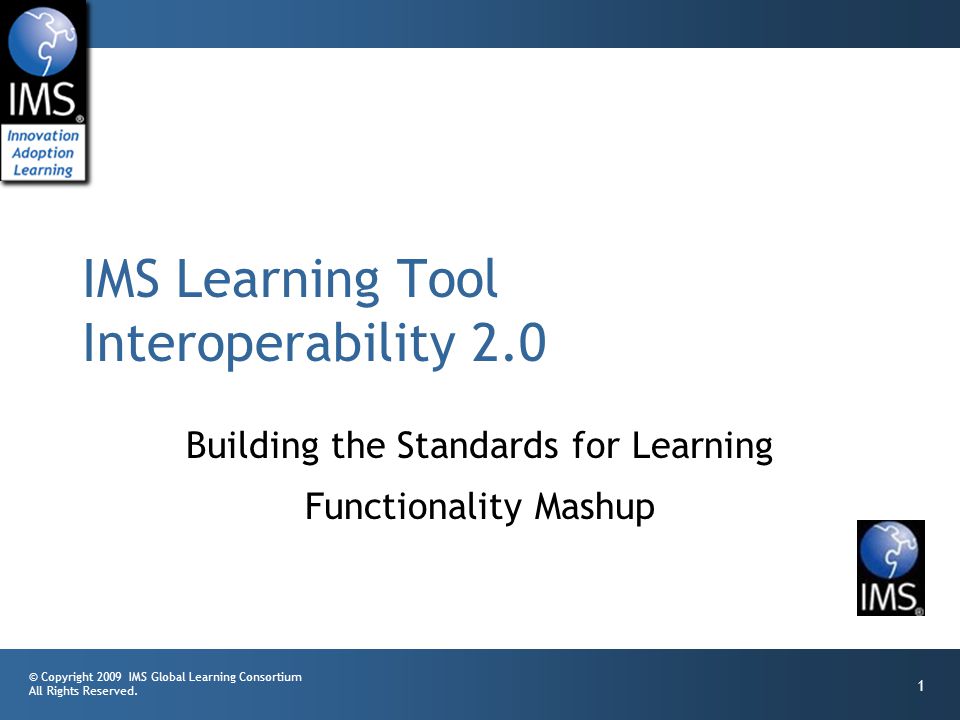 IMS®
Innovation
Adoption
Learning

IMS Learning Tool Interoperability 2.0

Building the Standards for Learning

Functionality Mashup

IMS®

© Copyright 2009 IMS Global Learning Consortium
All Rights Reserved.

1